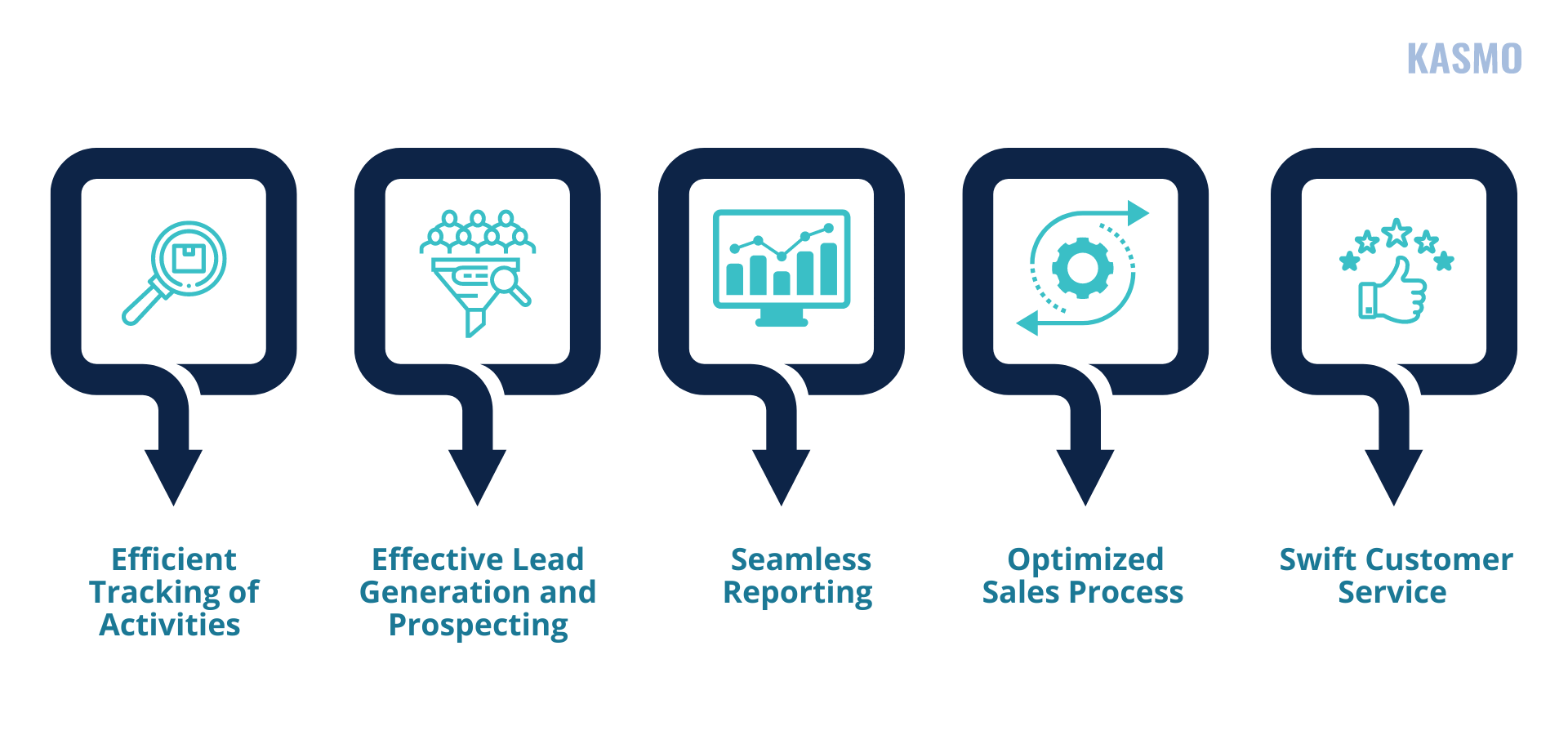 KASMO

Efficient Tracking of Activities

Effective Lead Generation and Prospecting

Seamless Reporting

Optimized Sales Process

Swift Customer Service